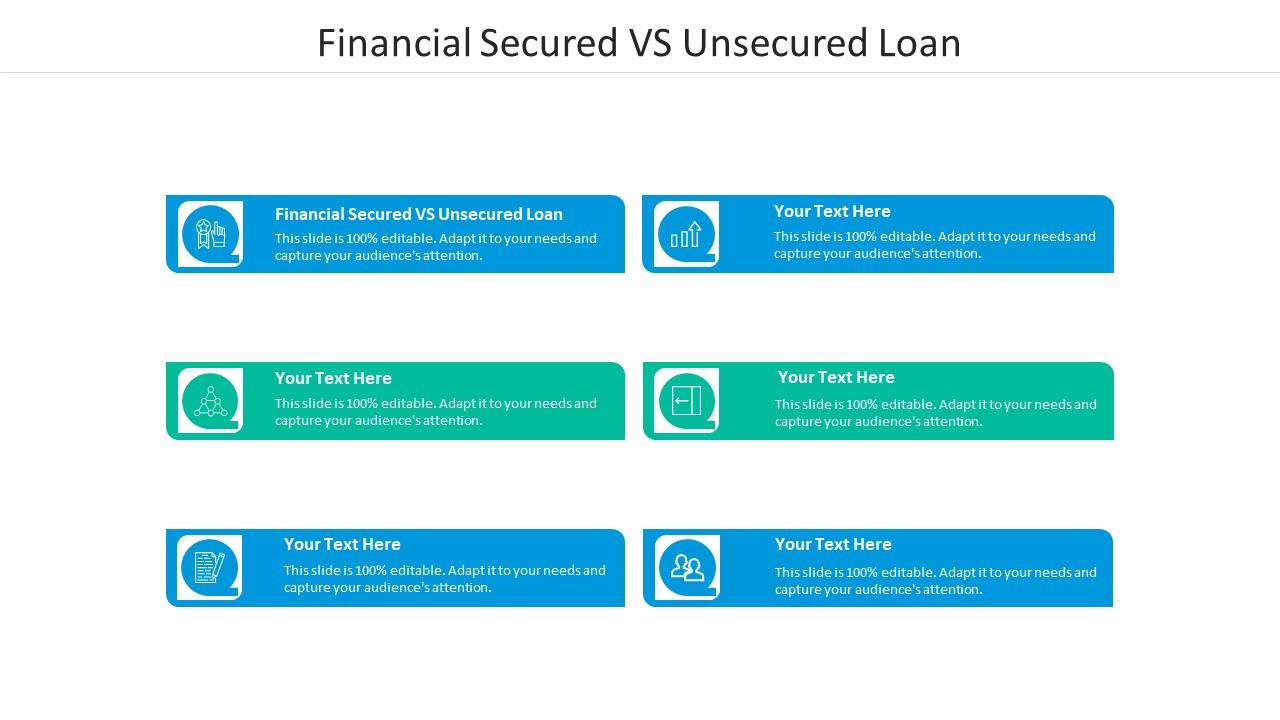 Financial Secured VS Unsecured Loan

Financial Secured VS Unsecured Loan
This slide is 100% editable. Adapt it to your needs and capture your audience's attention.

Your Text Here
This slide is 100% editable. Adapt it to your needs and capture your audience's attention.

Your Text Here
This slide is 100% editable. Adapt it to your needs and capture your audience's attention.

Your Text Here
This slide is 100% editable. Adapt it to your needs and capture your audience's attention.

Your Text Here
This slide is 100% editable. Adapt it to your needs and capture your audience's attention.

Your Text Here
This slide is 100% editable. Adapt it to your needs and capture your audience's attention.